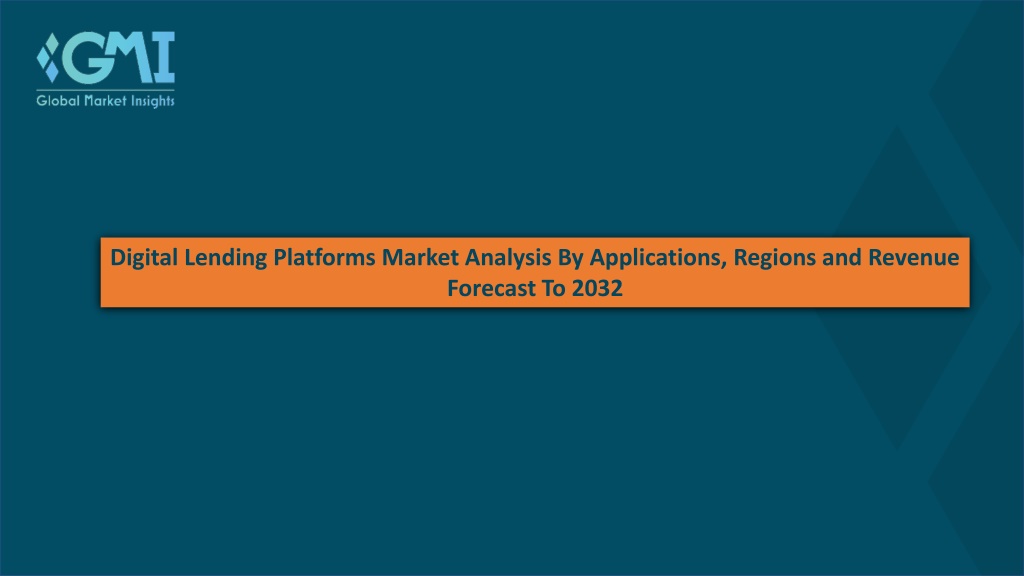 GMI
Global Market Insights

Digital Lending Platforms Market Analysis By Applications, Regions and Revenue Forecast To 2032